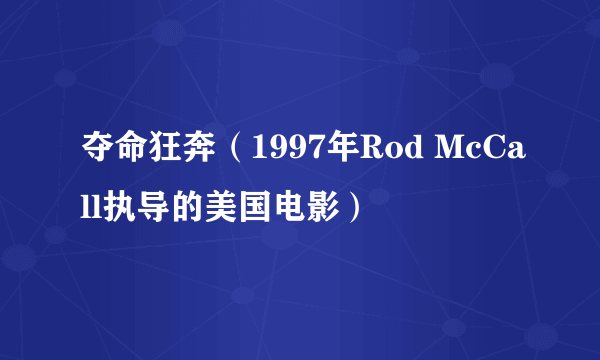 夺命狂奔（1997年Rod McCall执导的美国电影）